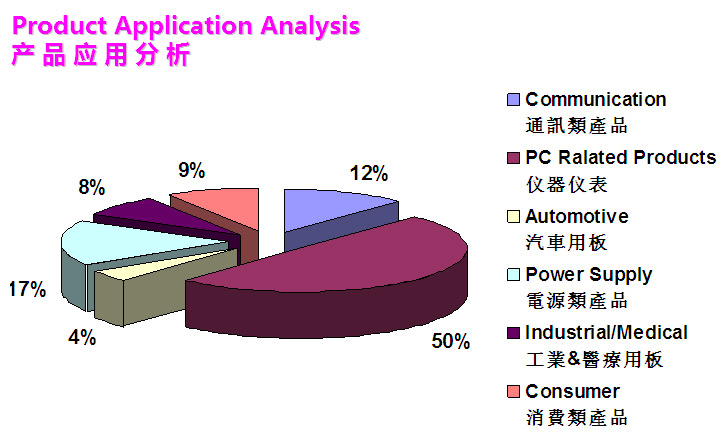 Product Application Analysis
产品应用分析

12%
50%
4%
17%
8%
9%

Communication
通訊類產品
PC Ralated Products
仪器仪表
Automotive
汽車用板
Power Supply
電源類產品
Industrial/Medical
工業&醫療用板
Consumer
消費類產品